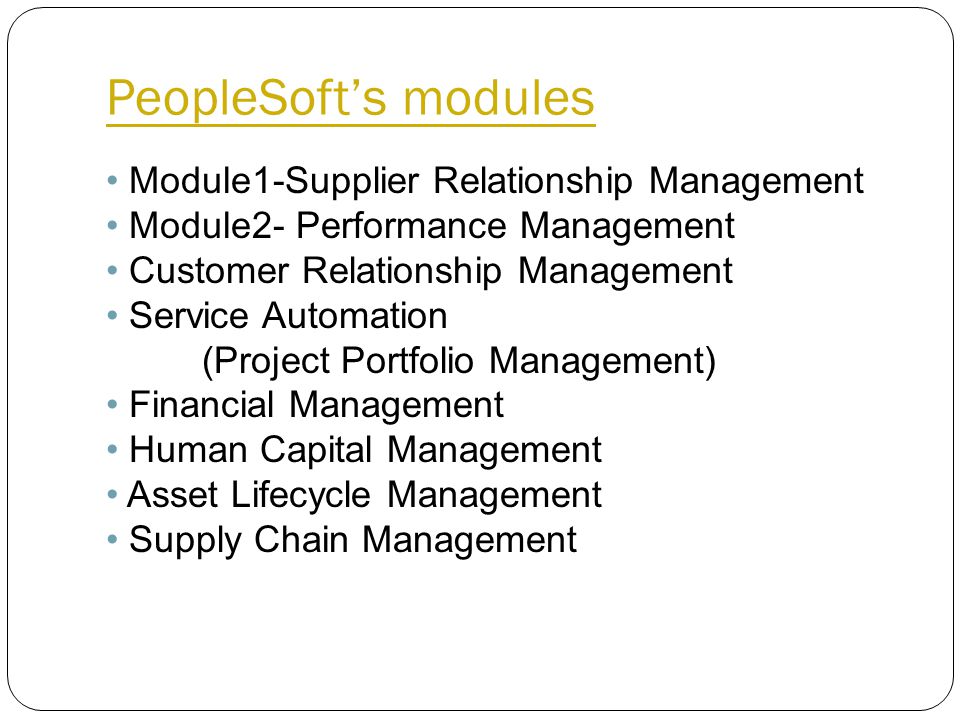 PeopleSoft’s modules

• Module1-Supplier Relationship Management
• Module2- Performance Management
• Customer Relationship Management
• Service Automation
(Project Portfolio Management)
• Financial Management
• Human Capital Management
• Asset Lifecycle Management
• Supply Chain Management